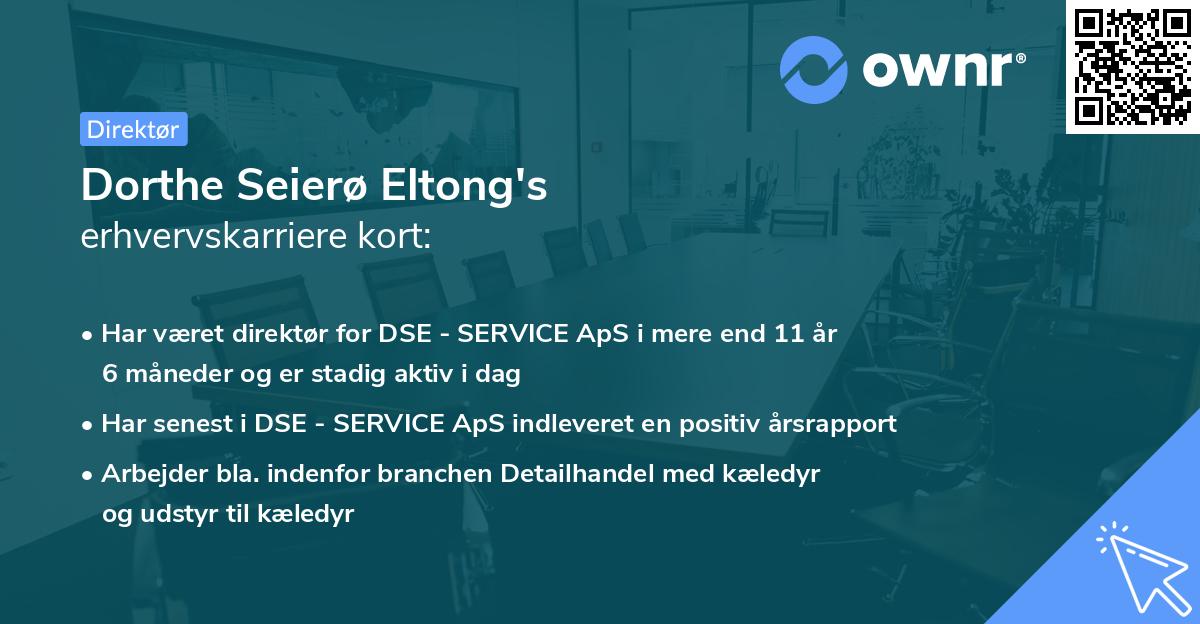 ownr®

Direktør

Dorthe Seierø Eltong's
erhvervskarriere kort:

• Har været direktør for DSE - SERVICE ApS i mere end 11 år 6 måneder og er stadig aktiv i dag

• Har senest i DSE - SERVICE ApS indleveret en positiv årsrapport

• Arbejder bla. indenfor branchen Detailhandel med kæledyr og udstyr til kæledyr